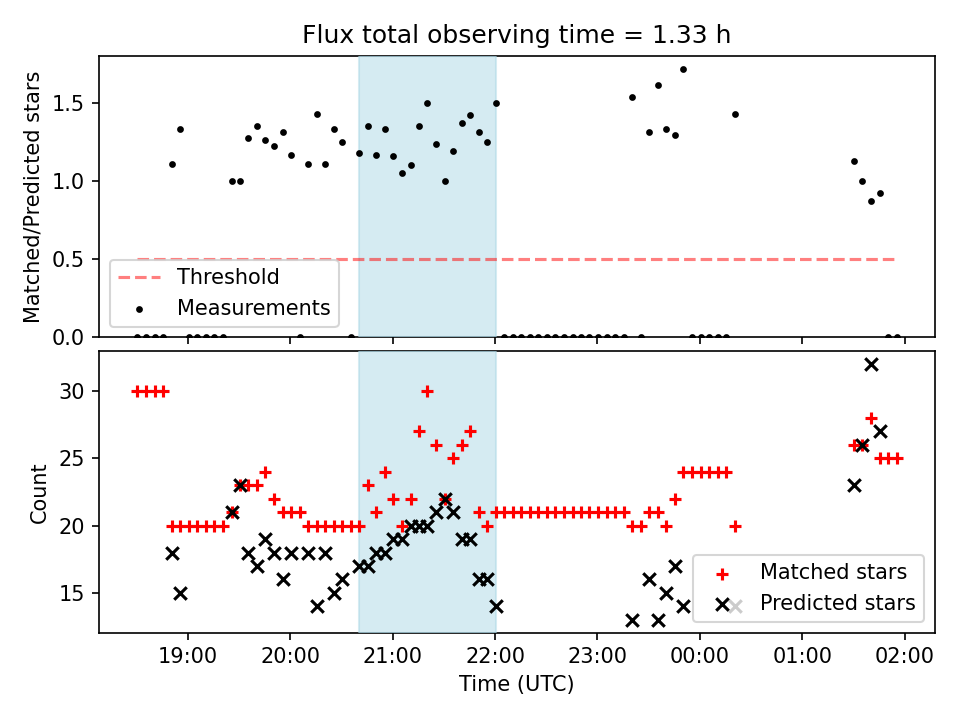 Flux total observing time = 1.33 h

Matched/Predicted stars

1.5
1.0
0.5
0.0

Threshold
Measurements

Count

30
25
20
15

Matched stars
Predicted stars

19:00
20:00
21:00
22:00
23:00
00:00
01:00
02:00

Time (UTC)